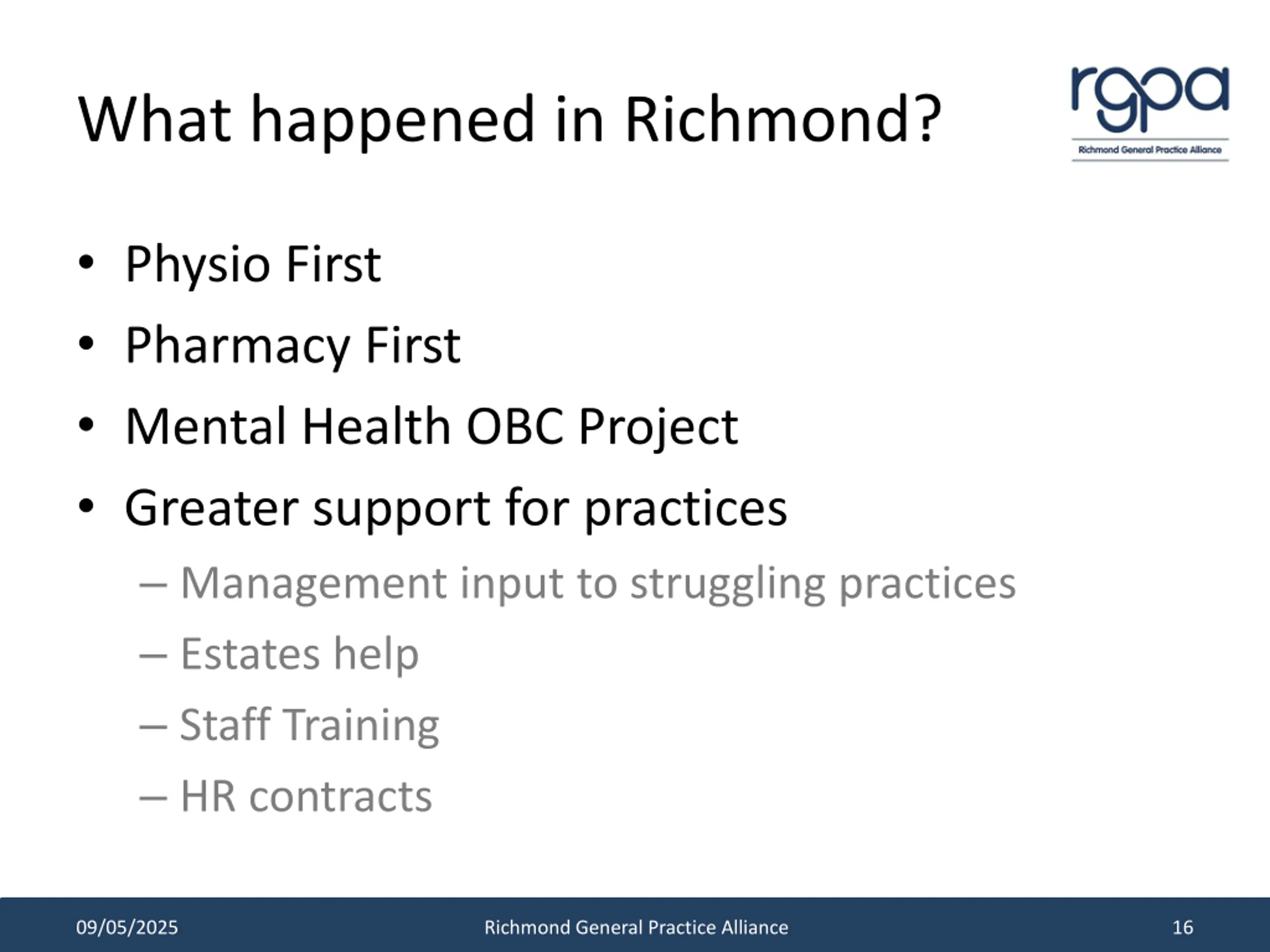 What happened in Richmond?

rgpa
Richmond General Practice Alliance

• Physio First
• Pharmacy First
• Mental Health OBC Project
• Greater support for practices
– Management input to struggling practices
– Estates help
– Staff Training
– HR contracts

09/05/2025 Richmond General Practice Alliance 16